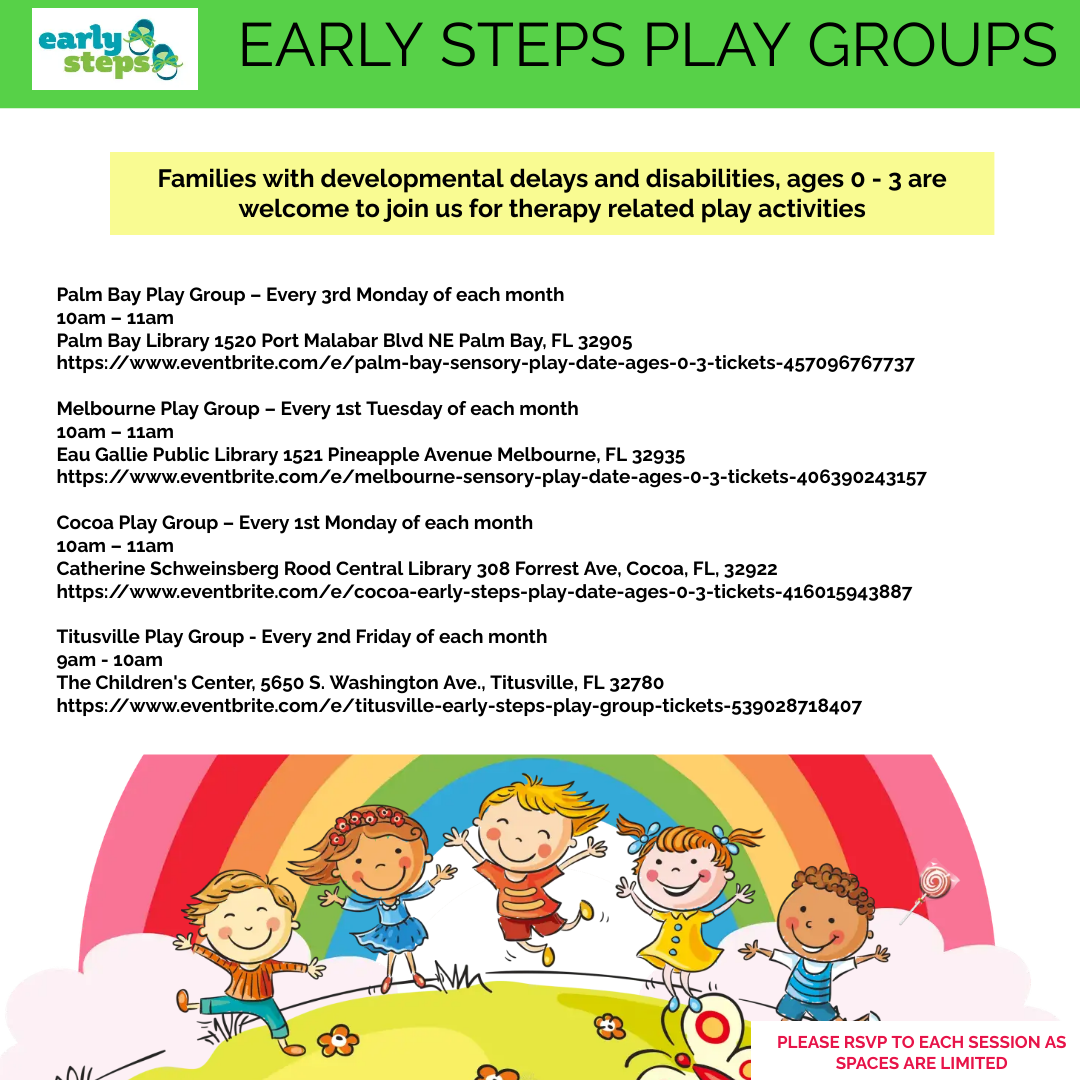 early steps

EARLY STEPS PLAY GROUPS

Families with developmental delays and disabilities, ages 0 - 3 are welcome to join us for therapy related play activities

Palm Bay Play Group – Every 3rd Monday of each month
10am – 11am
Palm Bay Library 1520 Port Malabar Blvd NE Palm Bay, FL 32905
https://www.eventbrite.com/e/palm-bay-sensory-play-date-ages-0-3-tickets-457096767737

Melbourne Play Group – Every 1st Tuesday of each month
10am – 11am
Eau Gallie Public Library 1521 Pineapple Avenue Melbourne, FL 32935
https://www.eventbrite.com/e/melbourne-sensory-play-date-ages-0-3-tickets-406390243157

Cocoa Play Group – Every 1st Monday of each month
10am – 11am
Catherine Schweinsberg Rood Central Library 308 Forrest Ave, Cocoa, FL, 32922
https://www.eventbrite.com/e/cocoa-early-steps-play-date-ages-0-3-tickets-416015943887

Titusville Play Group - Every 2nd Friday of each month
9am - 10am
The Children's Center, 5650 S. Washington Ave., Titusville, FL 32780
https://www.eventbrite.com/e/titusville-early-steps-play-group-tickets-539028718407

PLEASE RSVP TO EACH SESSION AS SPACES ARE LIMITED